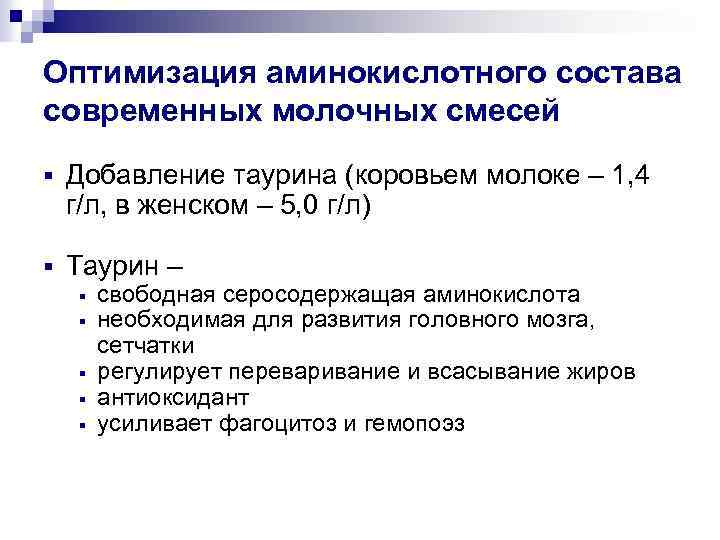 Оптимизация аминокислотного состава современных молочных смесей

▪ Добавление таурина (коровьем молоке – 1,4 г/л, в женском – 5,0 г/л)

▪ Таурин –
  ▪ свободная серосодержащая аминокислота
  ▪ необходимая для развития головного мозга, сетчатки
  ▪ регулирует переваривание и всасывание жиров
  ▪ антиоксидант
  ▪ усиливает фагоцитоз и гемопоэз